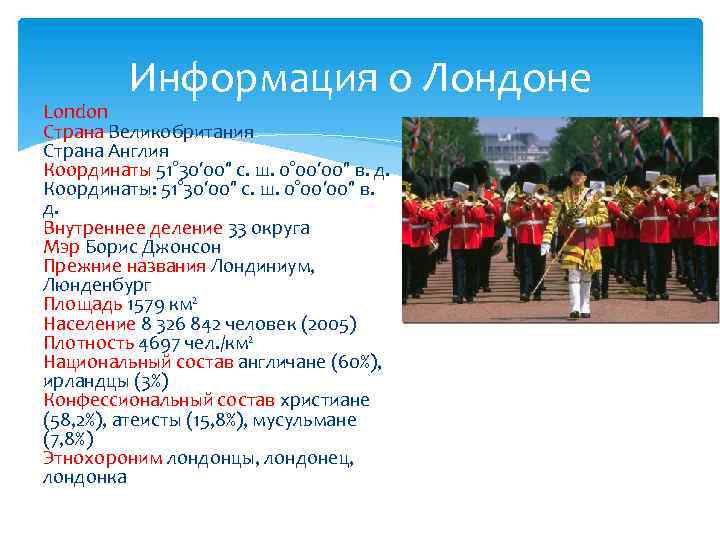 Информация о Лондоне

London
Страна Великобритания
Страна Англия
Координаты 51°30′00″ с. ш. 0°00′00″ в. д.
Координаты: 51°30′00″ с. ш. 0°00′00″ в. д.
Внутреннее деление 33 округа
Мэр Борис Джонсон
Прежние названия Лондиниум, Люнденбург
Площадь 1579 км²
Население 8 326 842 человек (2005)
Плотность 4697 чел./км²
Национальный состав англичане (60%), ирландцы (3%)
Конфессиональный состав христиане (58,2%), атеисты (15,8%), мусульмане (7,8%)
Этнохороним лондонцы, лондонец, лондонка